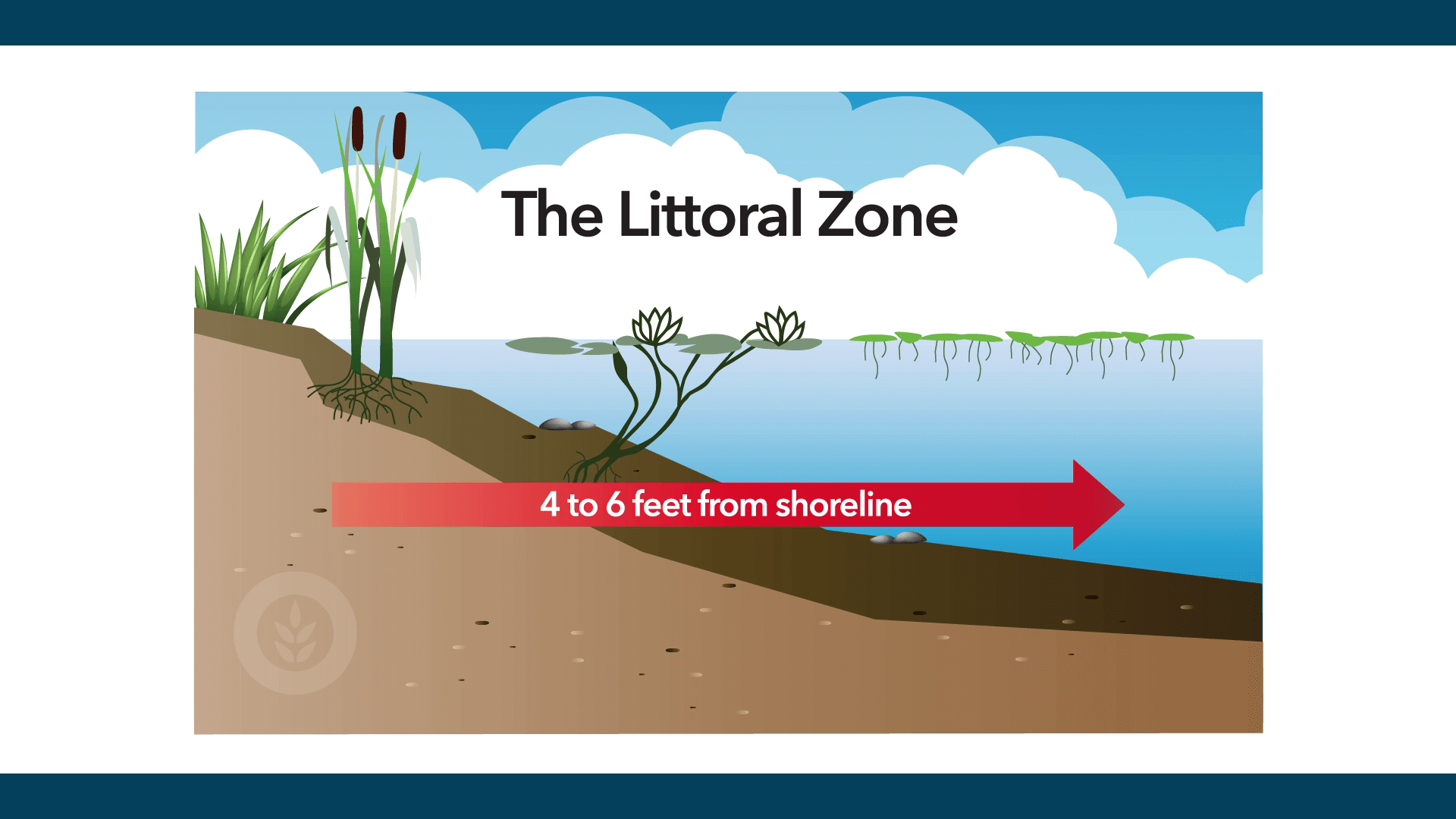 The Littoral Zone

4 to 6 feet from shoreline